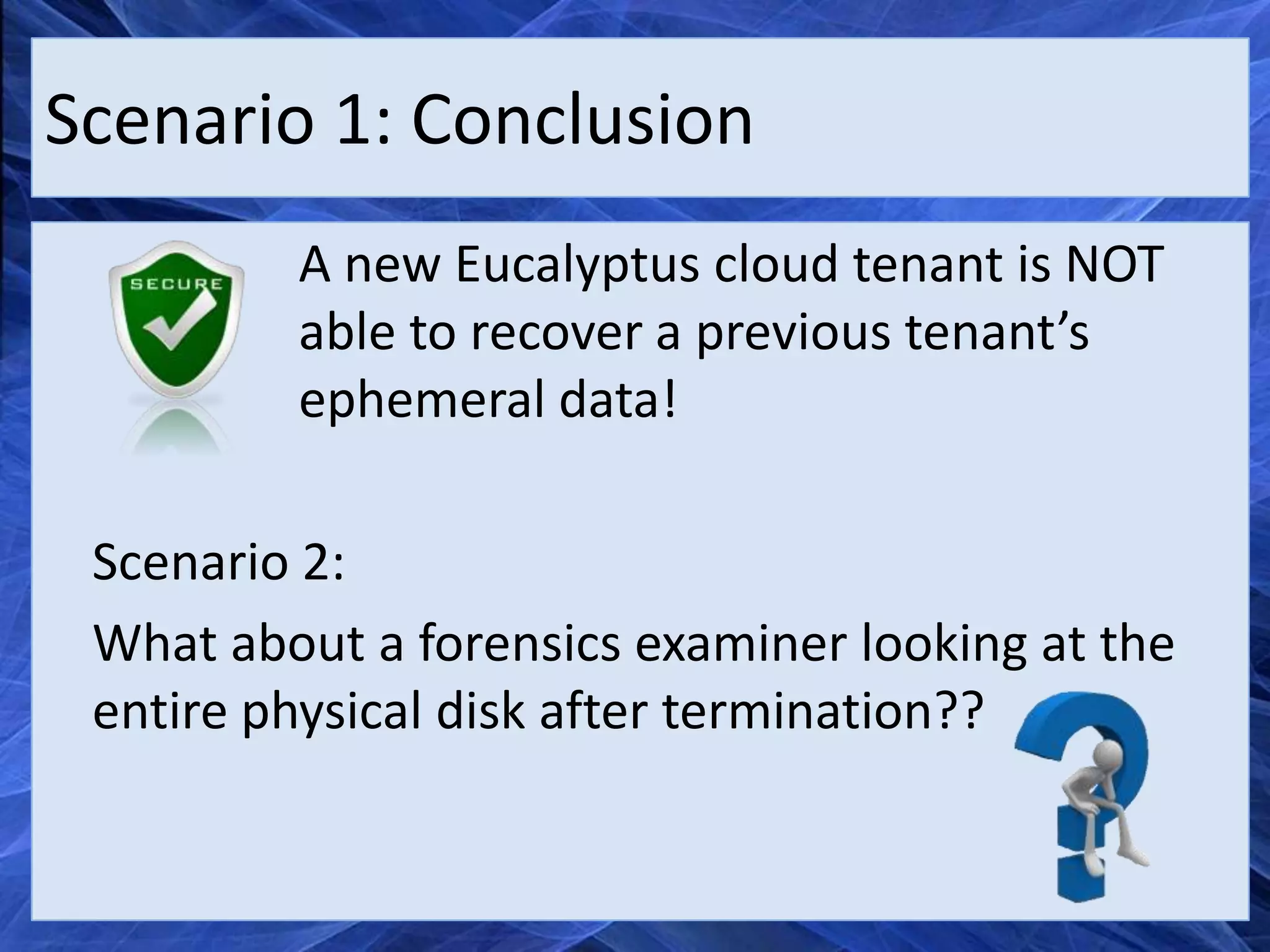 Scenario 1: Conclusion

SECURE

A new Eucalyptus cloud tenant is NOT able to recover a previous tenant's ephemeral data!

Scenario 2:

What about a forensics examiner looking at the entire physical disk after termination??